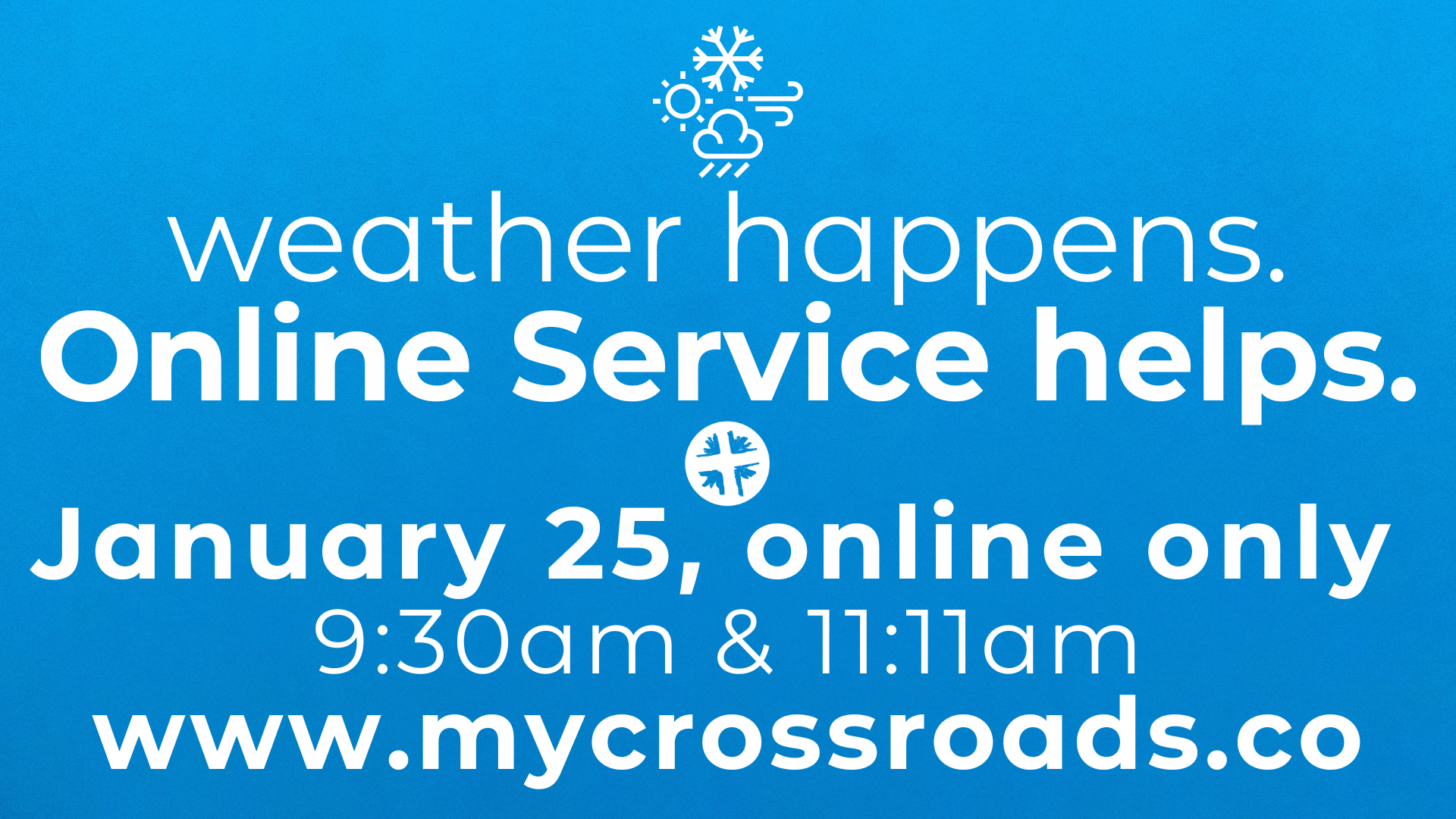 weather happens.
Online Service helps.

January 25, online only
9:30am & 11:11am
www.mycrossroads.co